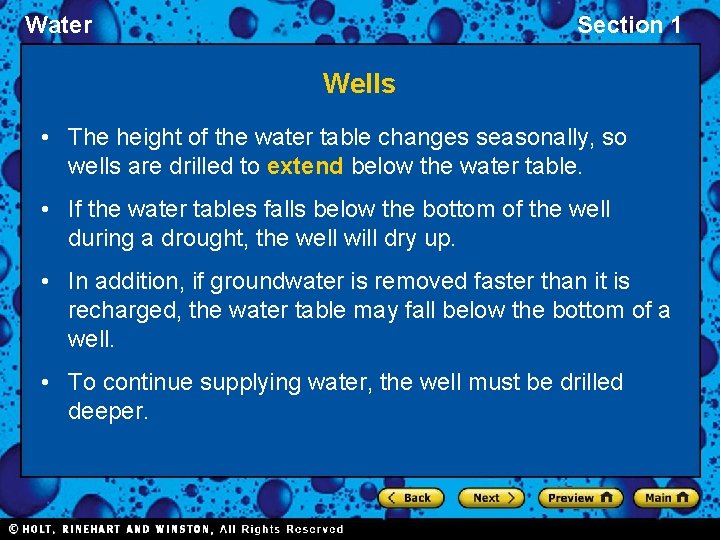 Water

Section 1

Wells

• The height of the water table changes seasonally, so wells are drilled to extend below the water table.

• If the water tables falls below the bottom of the well during a drought, the well will dry up.

• In addition, if groundwater is removed faster than it is recharged, the water table may fall below the bottom of a well.

• To continue supplying water, the well must be drilled deeper.

Back Next Preview Main

© HOLT, RINEHART AND WINSTON, All Rights Reserved